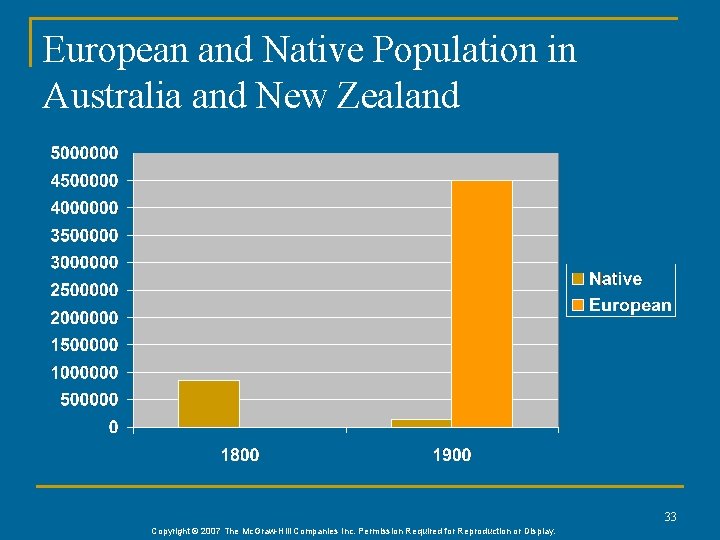 European and Native Population in Australia and New Zealand

5000000
4500000
4000000
3500000
3000000
2500000
2000000
1500000
1000000
500000
0

1800
1900

Native
European

33

Copyright © 2007 The McGraw-Hill Companies Inc. Permission Required for Reproduction or Display.